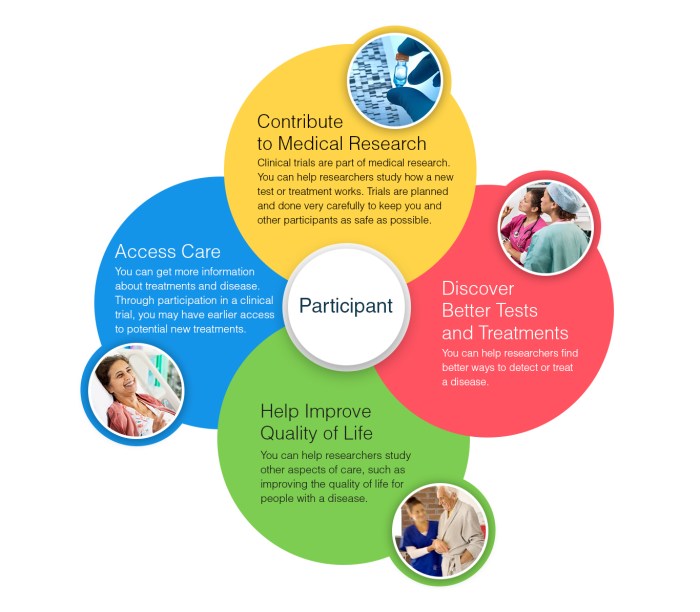 Contribute to Medical Research
Clinical trials are part of medical research. You can help researchers study how a new test or treatment works. Trials are planned and done very carefully to keep you and other participants as safe as possible.

Access Care
You can get more information about treatments and disease. Through participation in a clinical trial, you may have earlier access to potential new treatments.

Participant

Discover Better Tests and Treatments
You can help researchers find better ways to detect or treat a disease.

Help Improve Quality of Life
You can help researchers study other aspects of care, such as improving the quality of life for people with a disease.